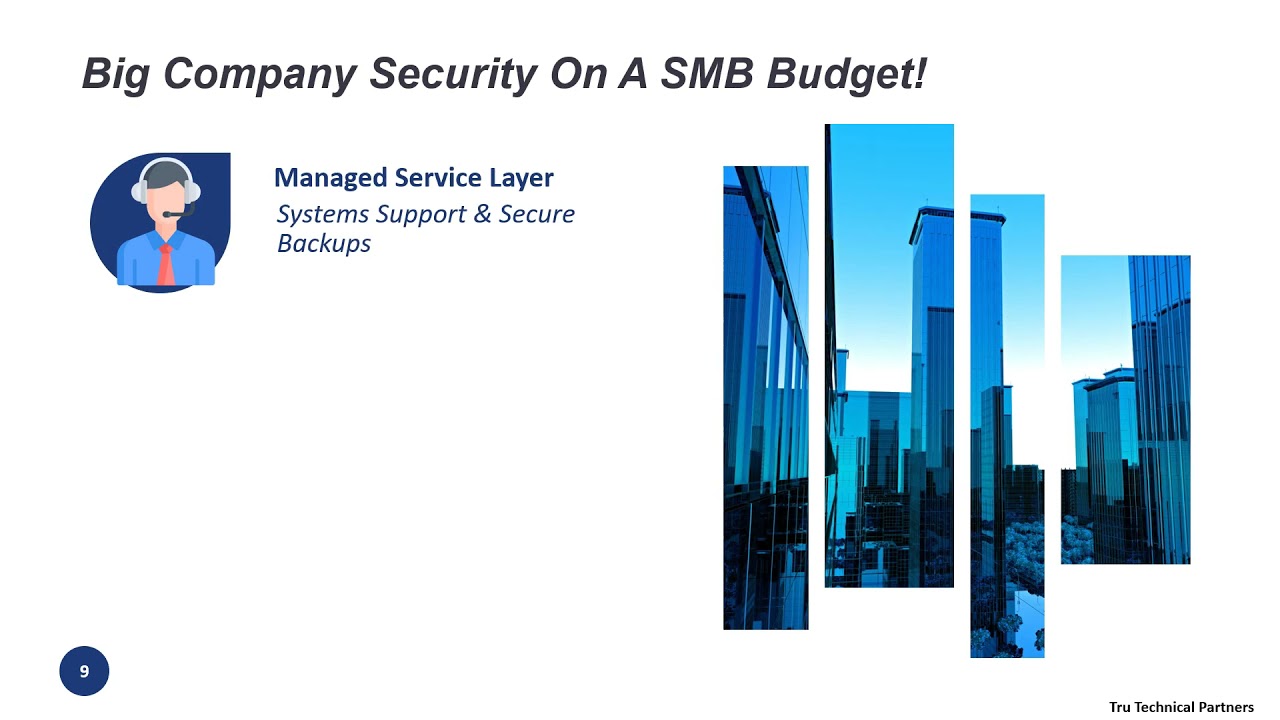 Big Company Security On A SMB Budget!

Managed Service Layer

Systems Support & Secure Backups

9

Tru Technical Partners